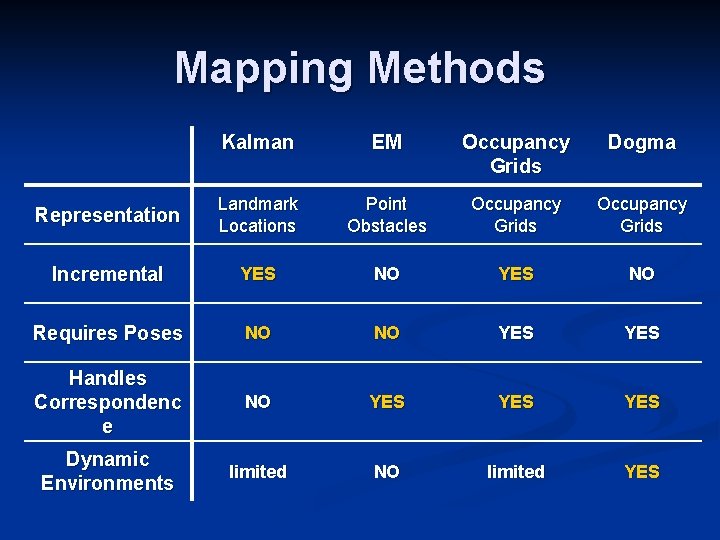 Mapping Methods

| | Kalman | EM | Occupancy Grids | Dogma |
|---|---|---|---|---|
| Representation | Landmark Locations | Point Obstacles | Occupancy Grids | Occupancy Grids |
| Incremental | YES | NO | YES | NO |
| Requires Poses | NO | NO | YES | YES |
| Handles Correspondence | NO | YES | YES | YES |
| Dynamic Environments | limited | NO | limited | YES |